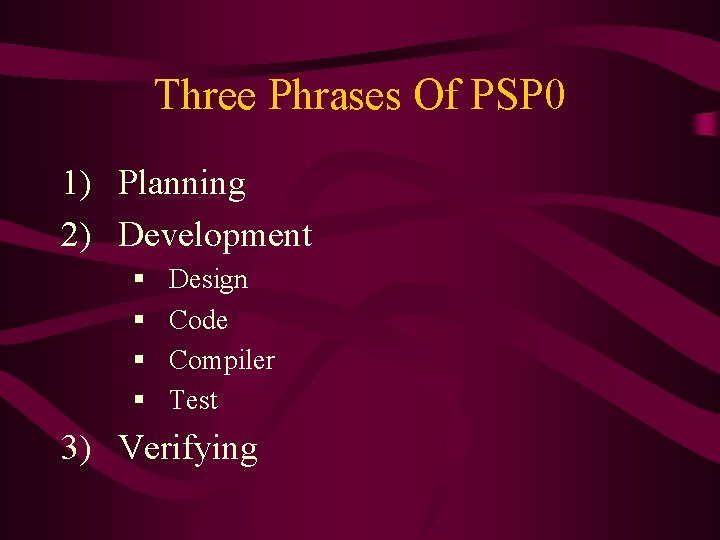 Three Phrases Of PSP0

1) Planning
2) Development
   ▪ Design
   ▪ Code
   ▪ Compiler
   ▪ Test
3) Verifying